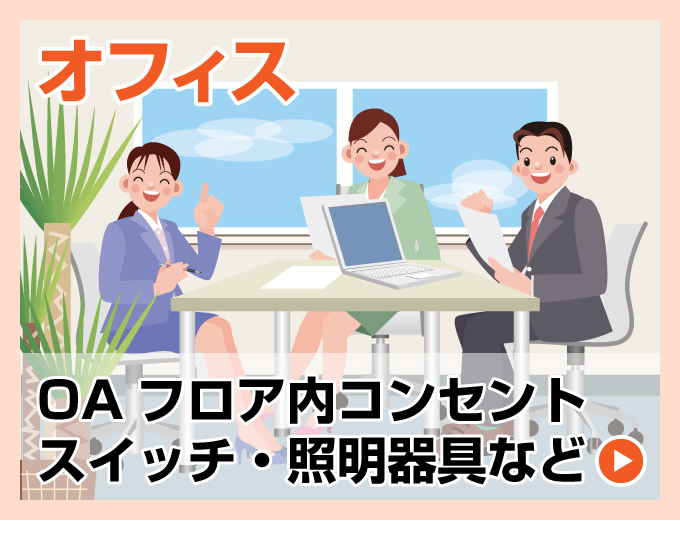 オフィス

OA フロア内コンセント
スイッチ・照明器具など